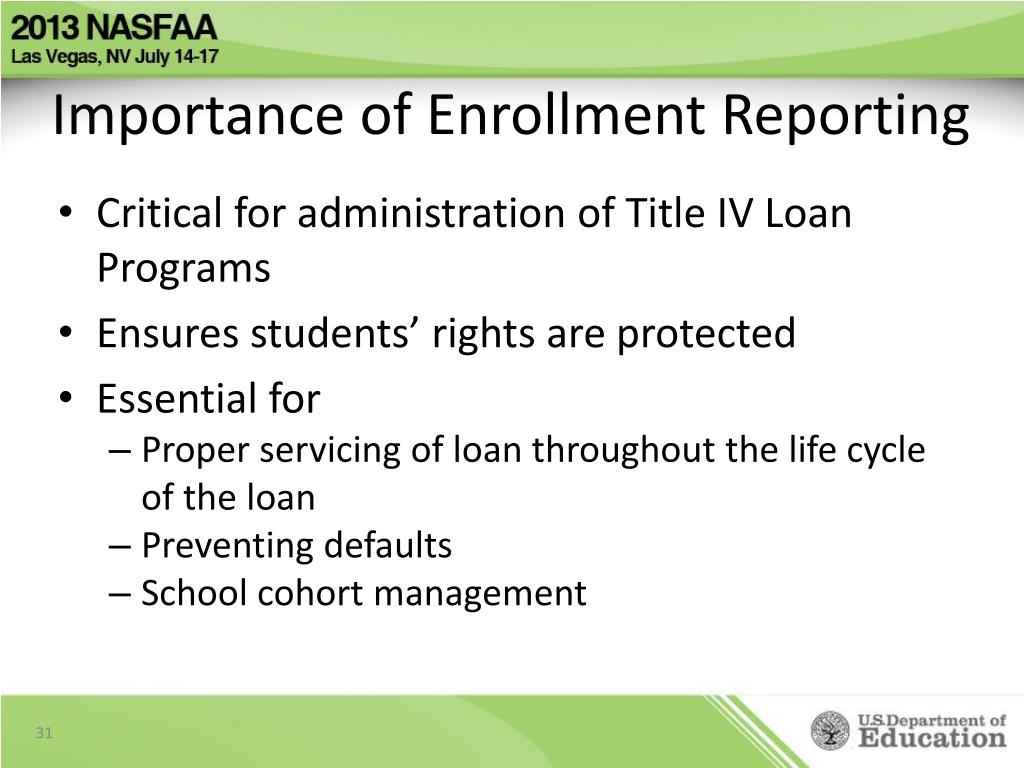 2013 NASFAA
Las Vegas, NV July 14-17

Importance of Enrollment Reporting

• Critical for administration of Title IV Loan Programs
• Ensures students' rights are protected
• Essential for
– Proper servicing of loan throughout the life cycle of the loan
– Preventing defaults
– School cohort management

31

U.S. Department of Education